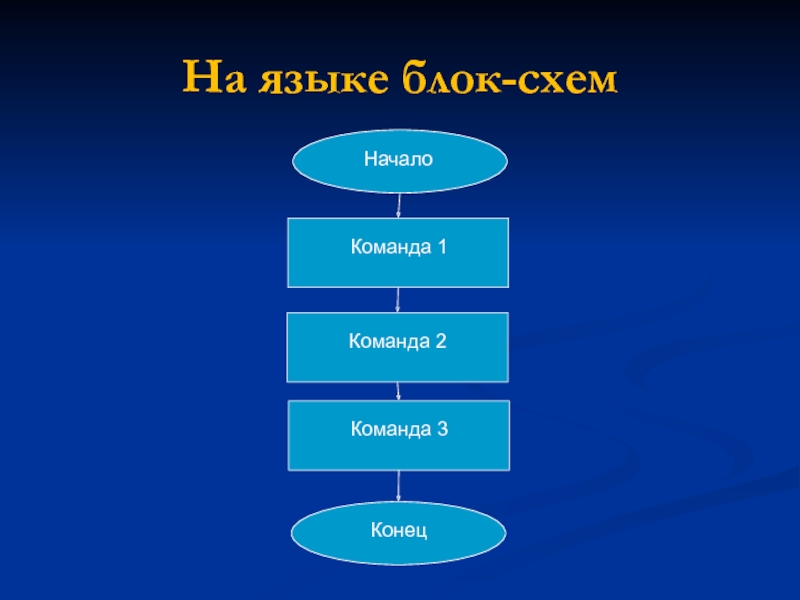 На языке блок-схем

Начало

Команда 1

Команда 2

Команда 3

Конец